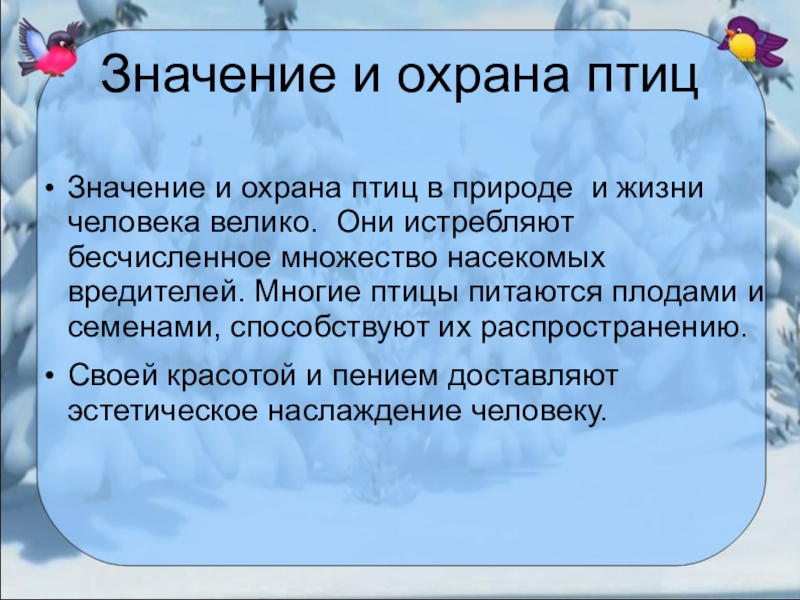 Значение и охрана птиц

• Значение и охрана птиц в природе и жизни человека велико. Они истребляют бесчисленное множество насекомых вредителей. Многие птицы питаются плодами и семенами, способствуют их распространению.

• Своей красотой и пением доставляют эстетическое наслаждение человеку.